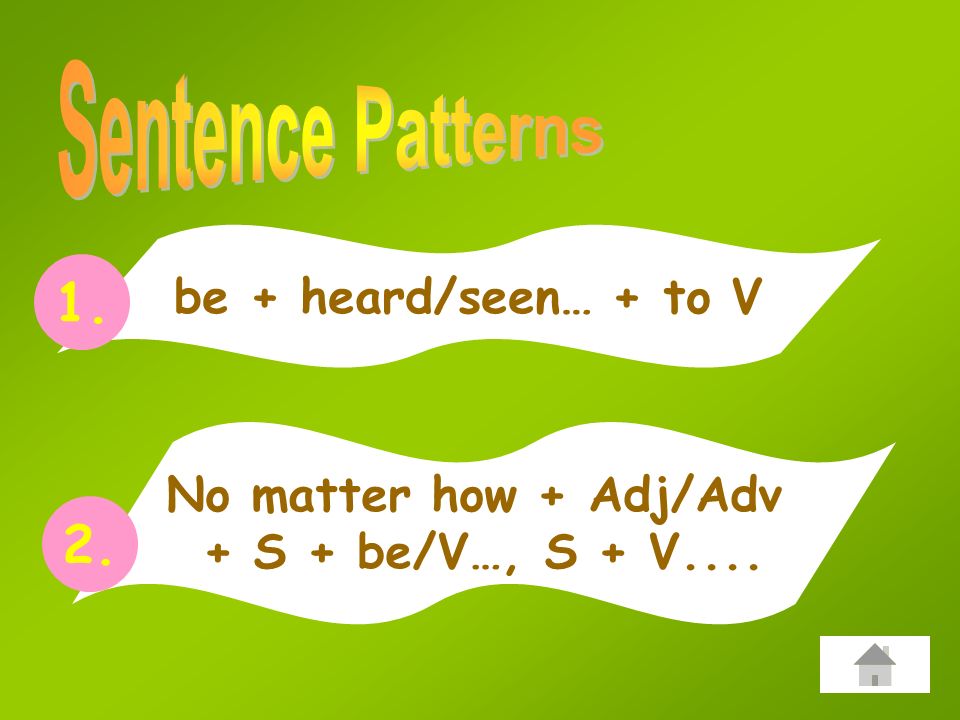 Sentence Patterns

1. be + heard/seen… + to V

2. No matter how + Adj/Adv + S + be/V…, S + V....